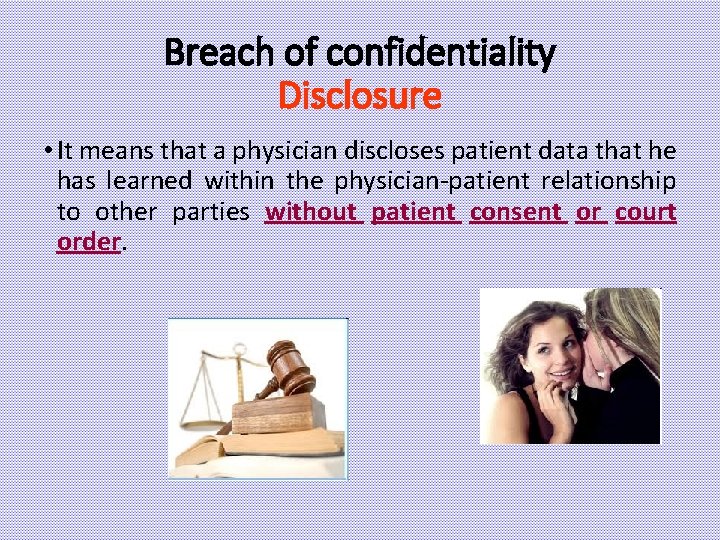 Breach of confidentiality
Disclosure

• It means that a physician discloses patient data that he has learned within the physician-patient relationship to other parties without patient consent or court order.